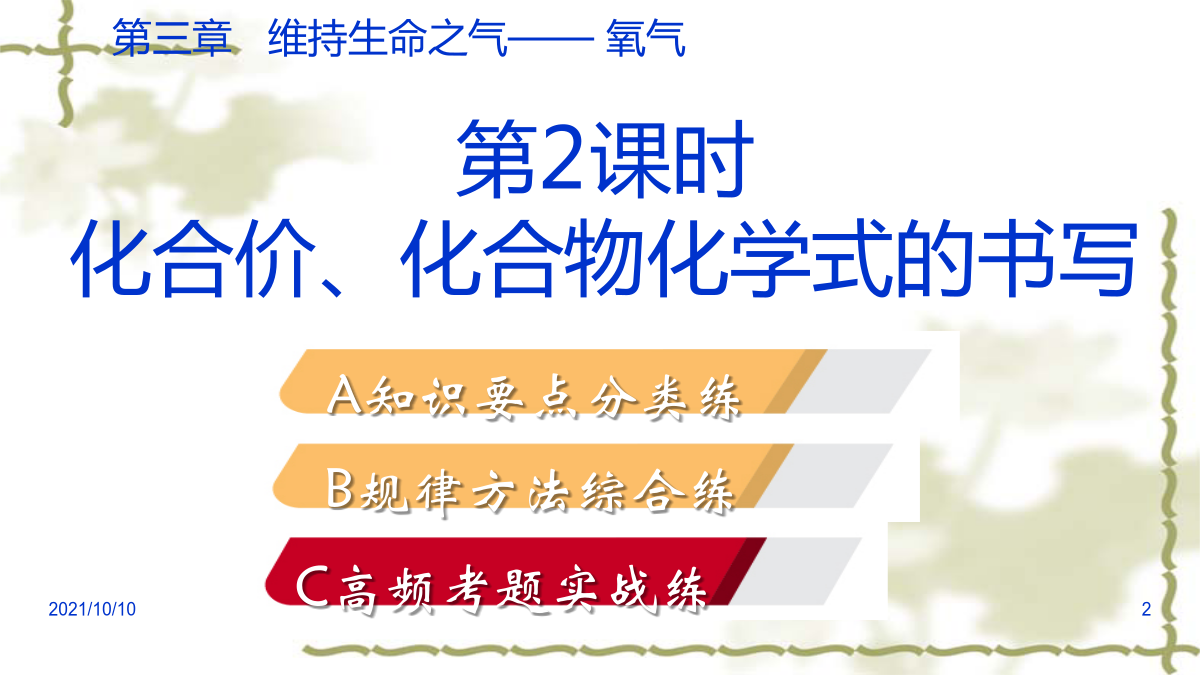 第三章　维持生命之气—— 氧气

第2课时
化合价、化合物化学式的书写

A知识要点分类练

B规律方法综合练

C高频考题实战练

2021/10/10

2